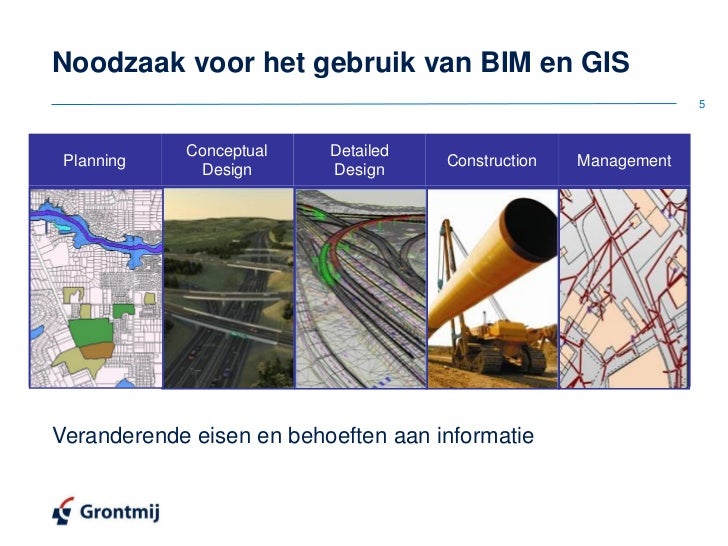 Noodzaak voor het gebruik van BIM en GIS

5

| Planning | Conceptual Design | Detailed Design | Construction | Management |
|---|---|---|---|---|

Veranderende eisen en behoeften aan informatie

Grontmij